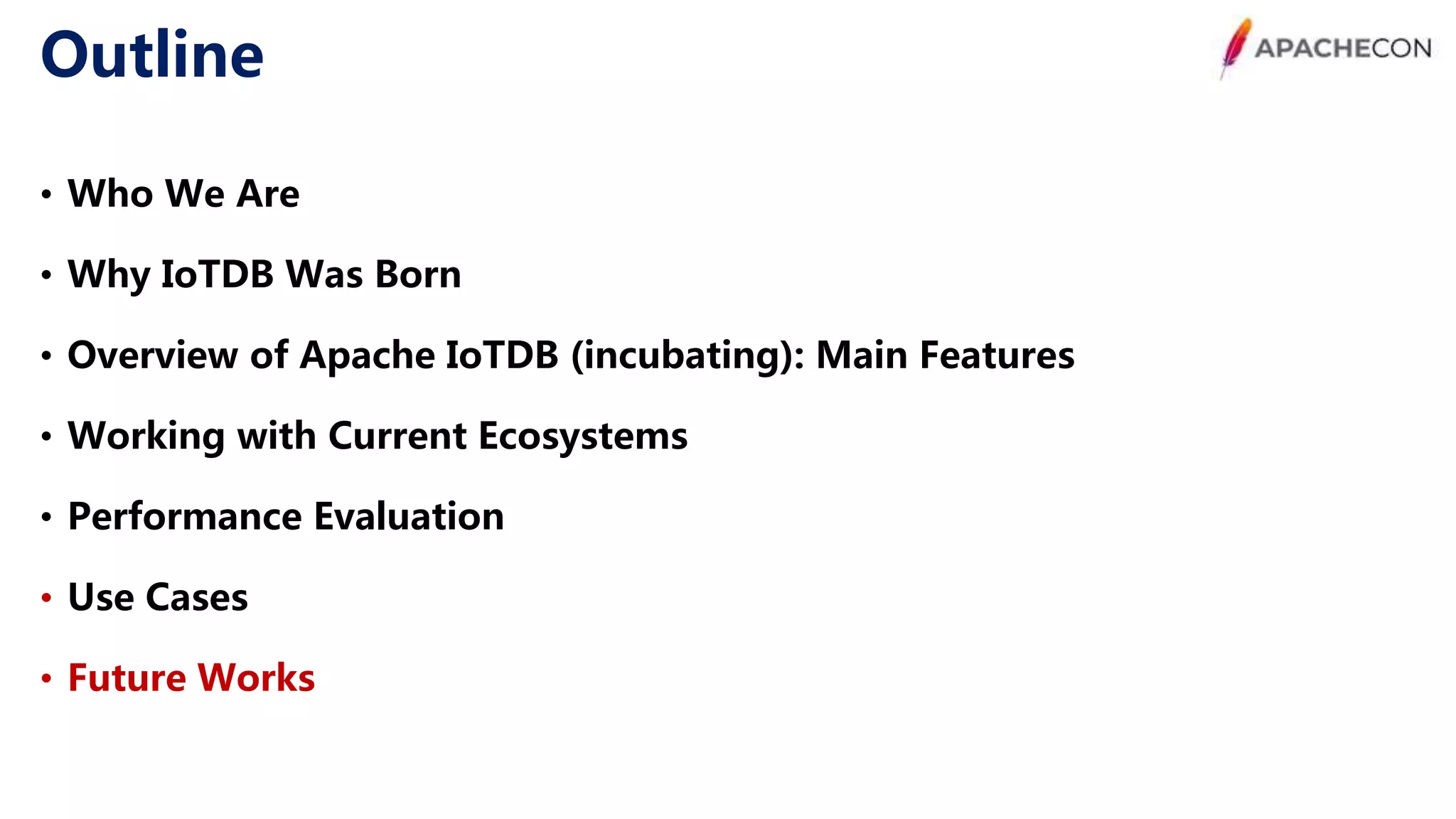 Outline

APACHECON

• Who We Are
• Why IoTDB Was Born
• Overview of Apache IoTDB (incubating): Main Features
• Working with Current Ecosystems
• Performance Evaluation
• Use Cases
• Future Works